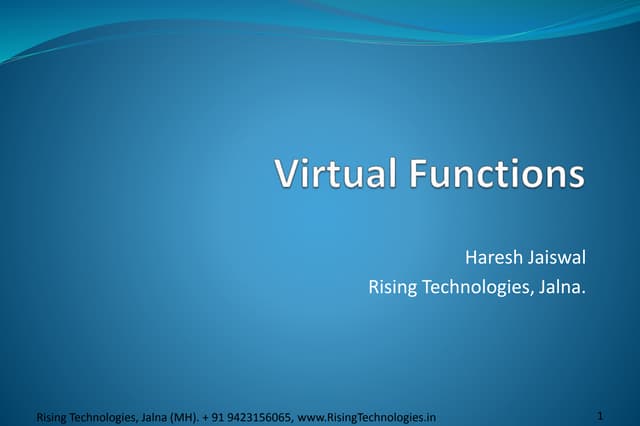 Virtual Functions

Haresh Jaiswal
Rising Technologies, Jalna.

Rising Technologies, Jalna (MH). + 91 9423156065, www.RisingTechnologies.in

1